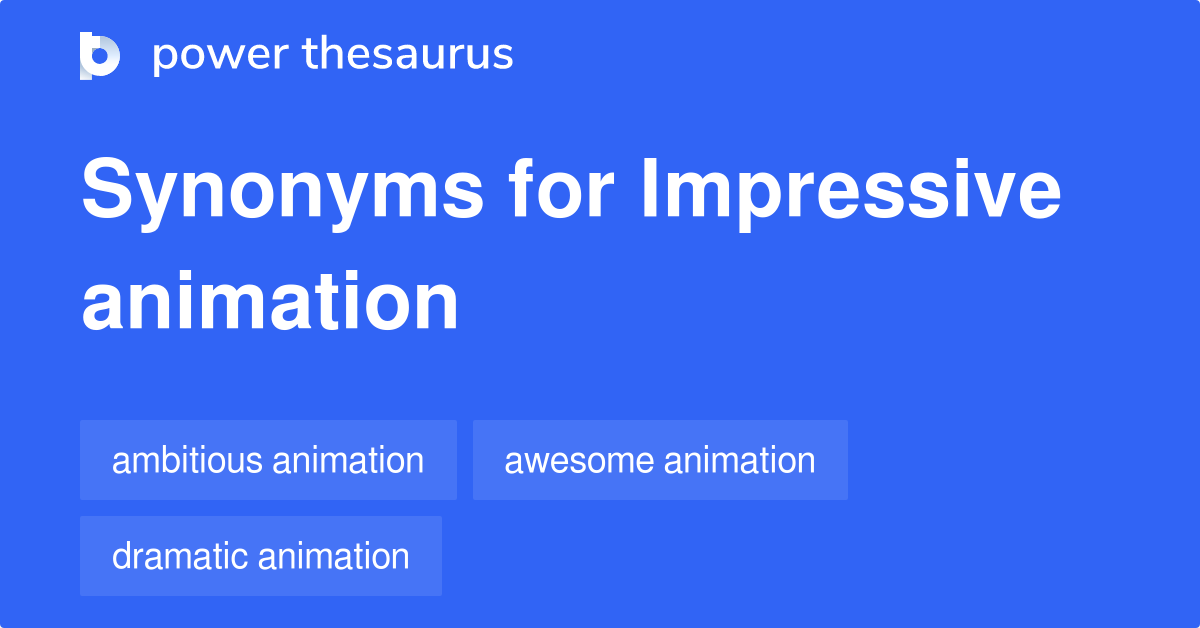 power thesaurus

Synonyms for Impressive animation

ambitious animation

awesome animation

dramatic animation